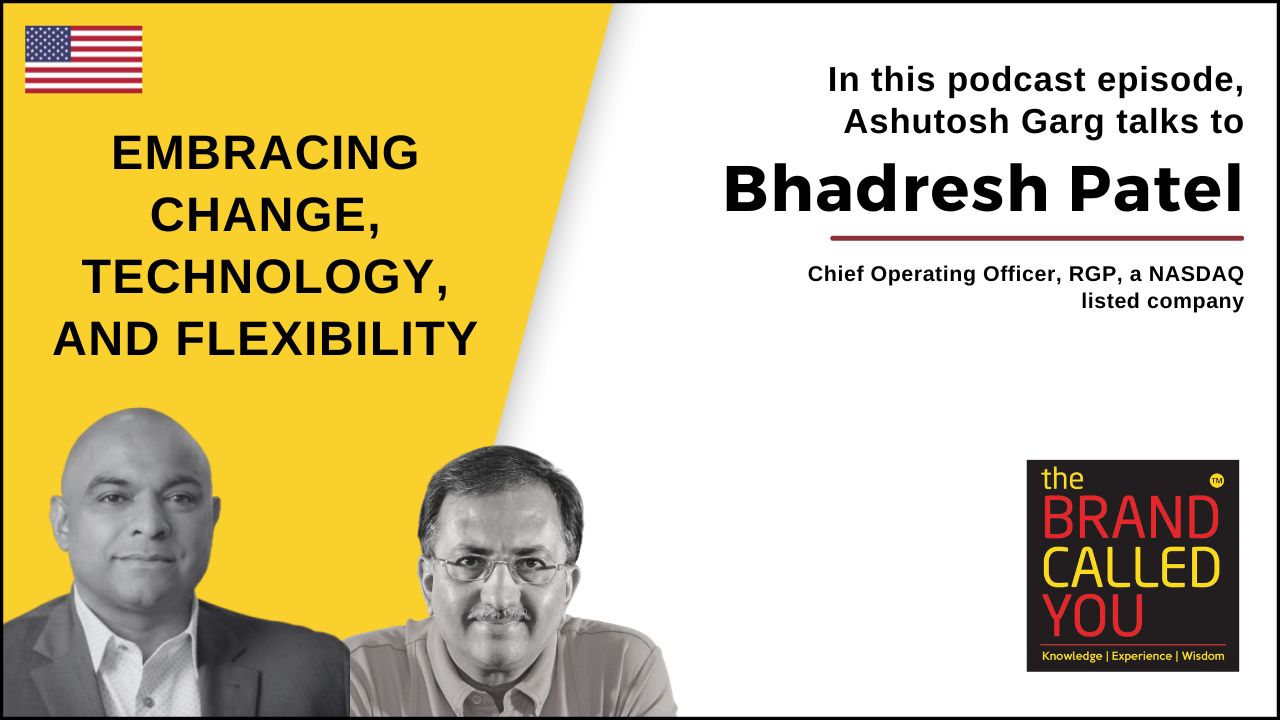 EMBRACING CHANGE, TECHNOLOGY, AND FLEXIBILITY

In this podcast episode, Ashutosh Garg talks to

Bhadresh Patel

Chief Operating Officer, RGP, a NASDAQ listed company

the BRAND CALLED YOU ™

Knowledge | Experience | Wisdom